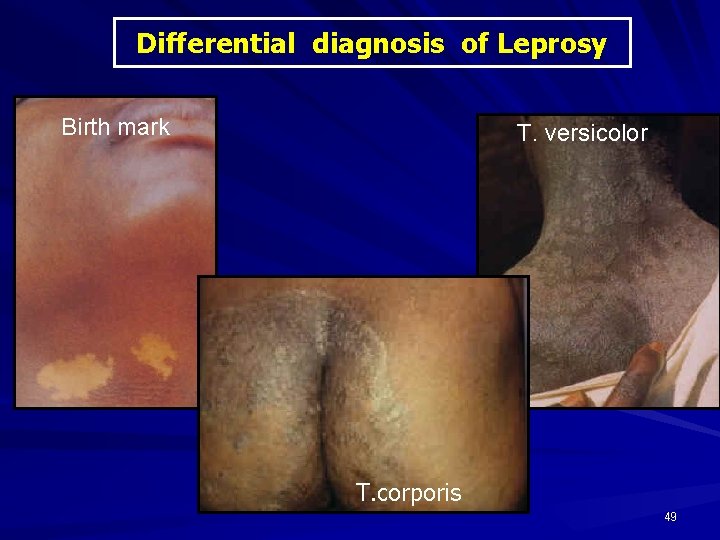 Differential diagnosis of Leprosy

Birth mark

T. versicolor

T.corporis

49